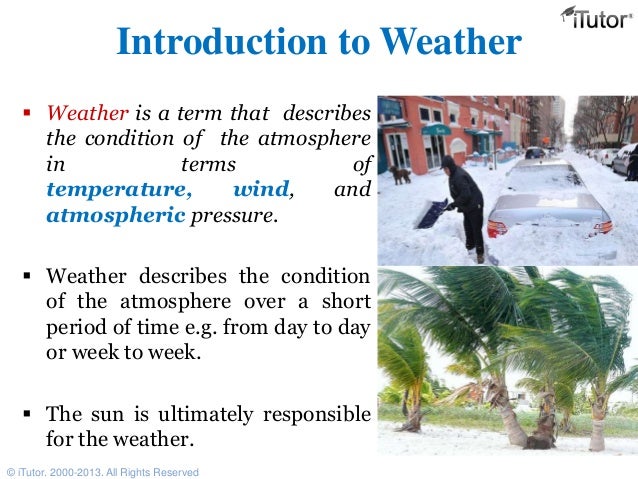 iTutor®

Introduction to Weather

▪ Weather is a term that describes the condition of the atmosphere in terms of temperature, wind, and atmospheric pressure.

▪ Weather describes the condition of the atmosphere over a short period of time e.g. from day to day or week to week.

▪ The sun is ultimately responsible for the weather.

© iTutor. 2000-2013. All Rights Reserved